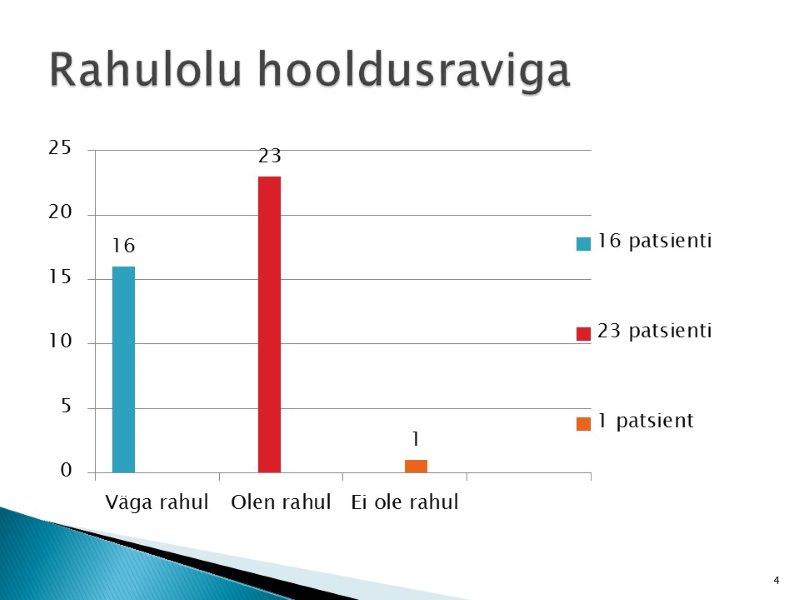 Rahulolu hooldusraviga

25
20
15
10
5
0

16
23
1

Väga rahul
Olen rahul
Ei ole rahul

16 patsienti
23 patsienti
1 patsient

4